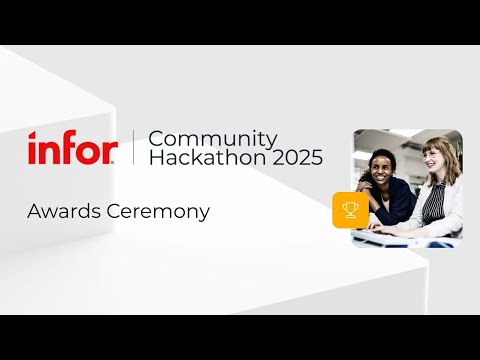 infor

Community Hackathon 2025

Awards Ceremony